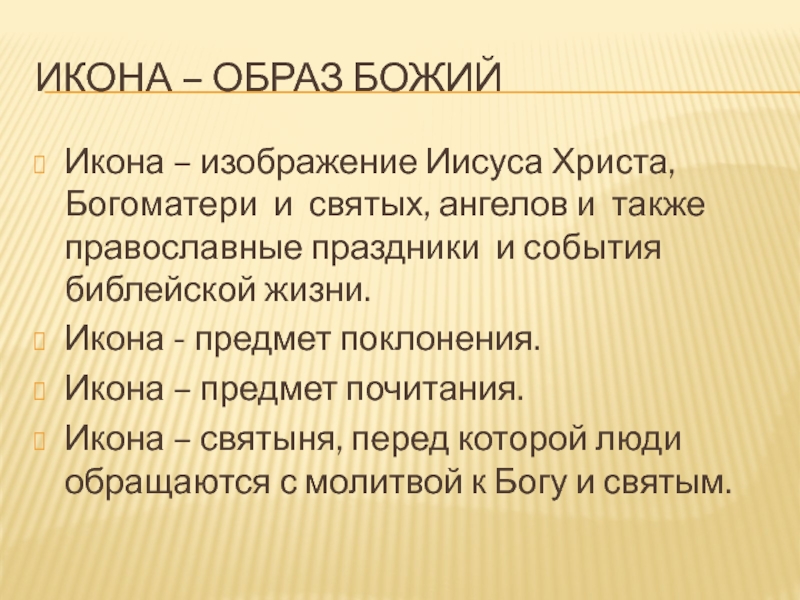 ИКОНА – ОБРАЗ БОЖИЙ

Икона – изображение Иисуса Христа, Богоматери и святых, ангелов и также православные праздники и события библейской жизни.

Икона - предмет поклонения.

Икона – предмет почитания.

Икона – святыня, перед которой люди обращаются с молитвой к Богу и святым.